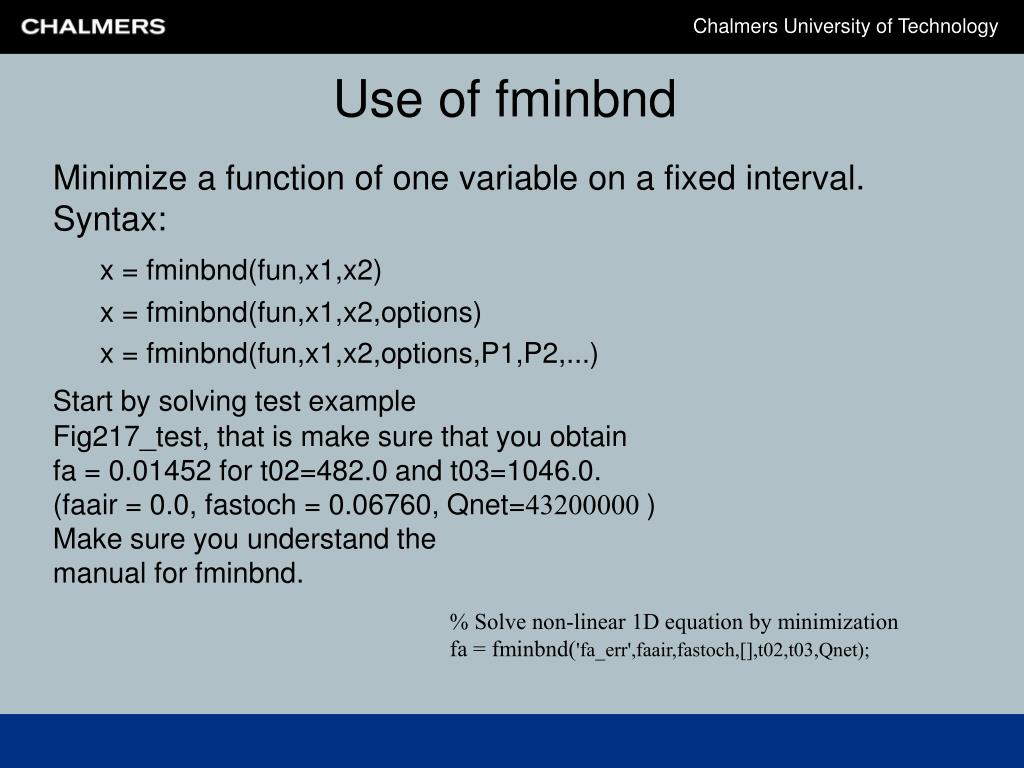 CHALMERS

Chalmers University of Technology

Use of fminbnd

Minimize a function of one variable on a fixed interval.
Syntax:

x = fminbnd(fun,x1,x2)

x = fminbnd(fun,x1,x2,options)

x = fminbnd(fun,x1,x2,options,P1,P2,...)

Start by solving test example Fig217_test, that is make sure that you obtain fa = 0.01452 for t02=482.0 and t03=1046.0. (faair = 0.0, fastoch = 0.06760, Qnet=43200000 )
Make sure you understand the manual for fminbnd.

% Solve non-linear 1D equation by minimization
fa = fminbnd('fa_err',faair,fastoch,[],t02,t03,Qnet);